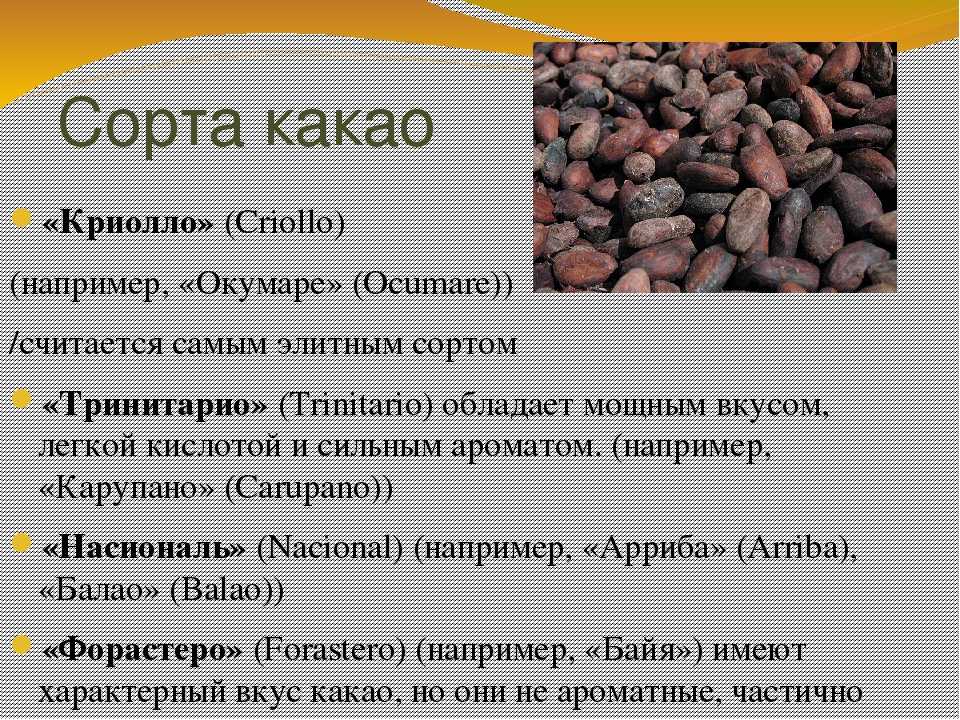 Сорта какао

«Криолло» (Criollo)

(например, «Окумаре» (Ocumare))

/считается самым элитным сортом

«Тринитарио» (Trinitario) обладает мощным вкусом, легкой кислотой и сильным ароматом. (например, «Карупано» (Carupano))

«Насиональ» (Nacional) (например, «Арриба» (Arriba), «Балао» (Balao))

«Форастеро» (Forastero) (например, «Байя») имеют характерный вкус какао, но они не ароматные, частично